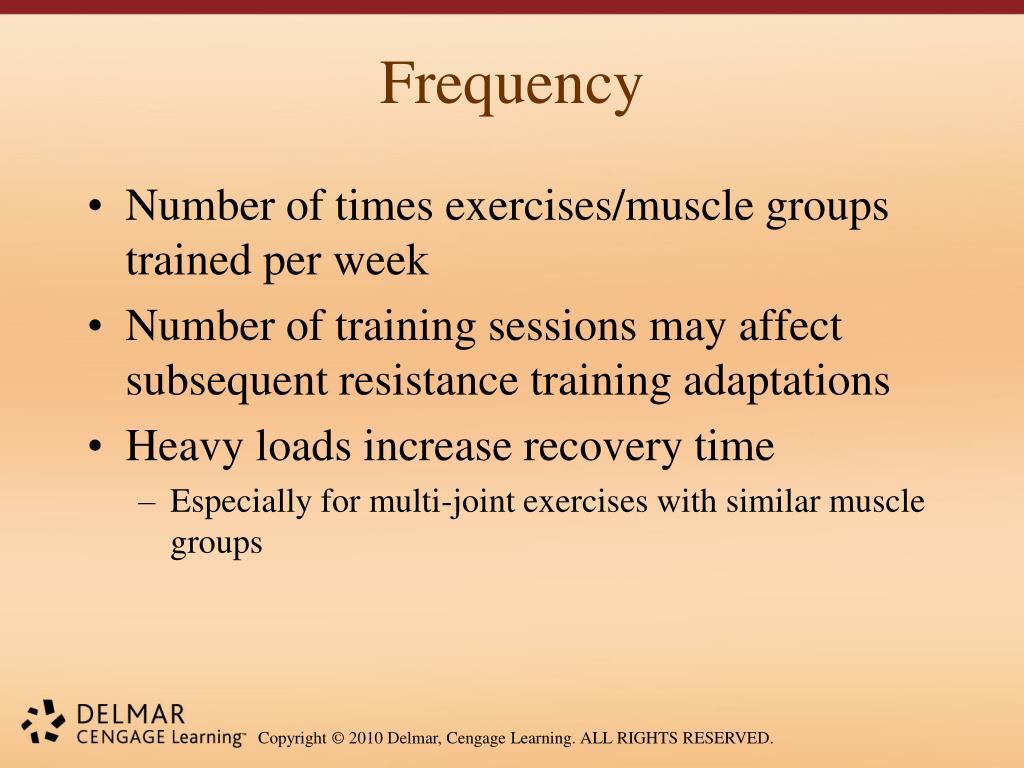 Frequency

• Number of times exercises/muscle groups trained per week
• Number of training sessions may affect subsequent resistance training adaptations
• Heavy loads increase recovery time
– Especially for multi-joint exercises with similar muscle groups

DELMAR
CENGAGE Learning™ Copyright © 2010 Delmar, Cengage Learning. ALL RIGHTS RESERVED.